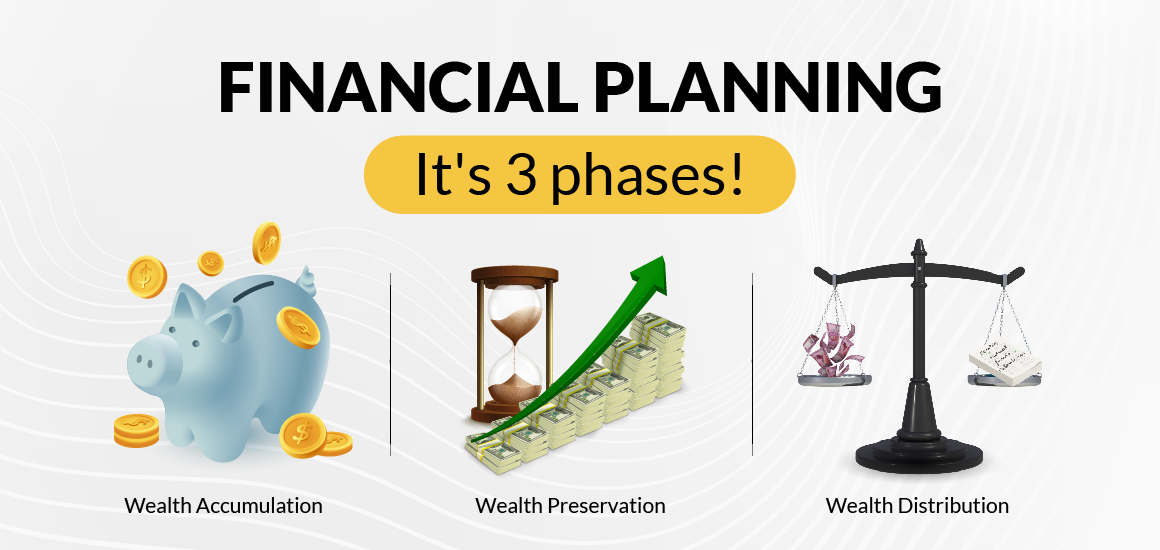 FINANCIAL PLANNING

It's 3 phases!

Wealth Accumulation

Wealth Preservation

Wealth Distribution